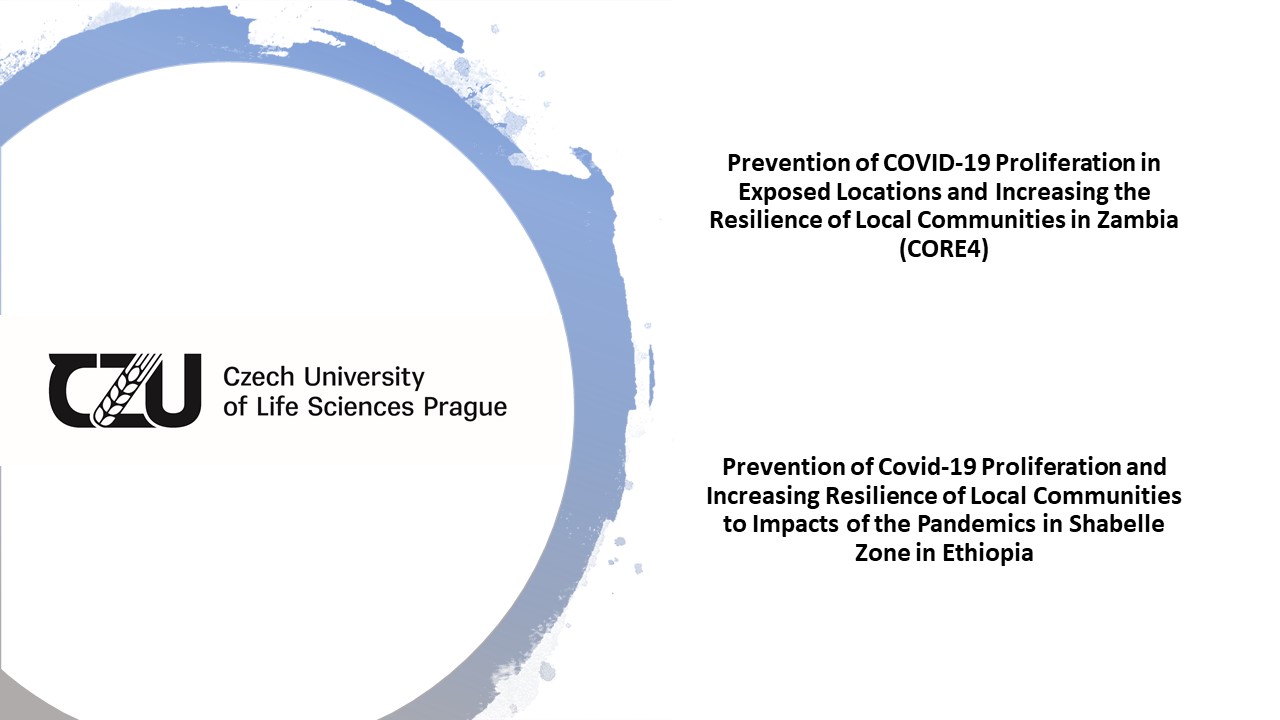 CZU Czech University of Life Sciences Prague

Prevention of COVID-19 Proliferation in Exposed Locations and Increasing the Resilience of Local Communities in Zambia (CORE4)

Prevention of Covid-19 Proliferation and Increasing Resilience of Local Communities to Impacts of the Pandemics in Shabelle Zone in Ethiopia